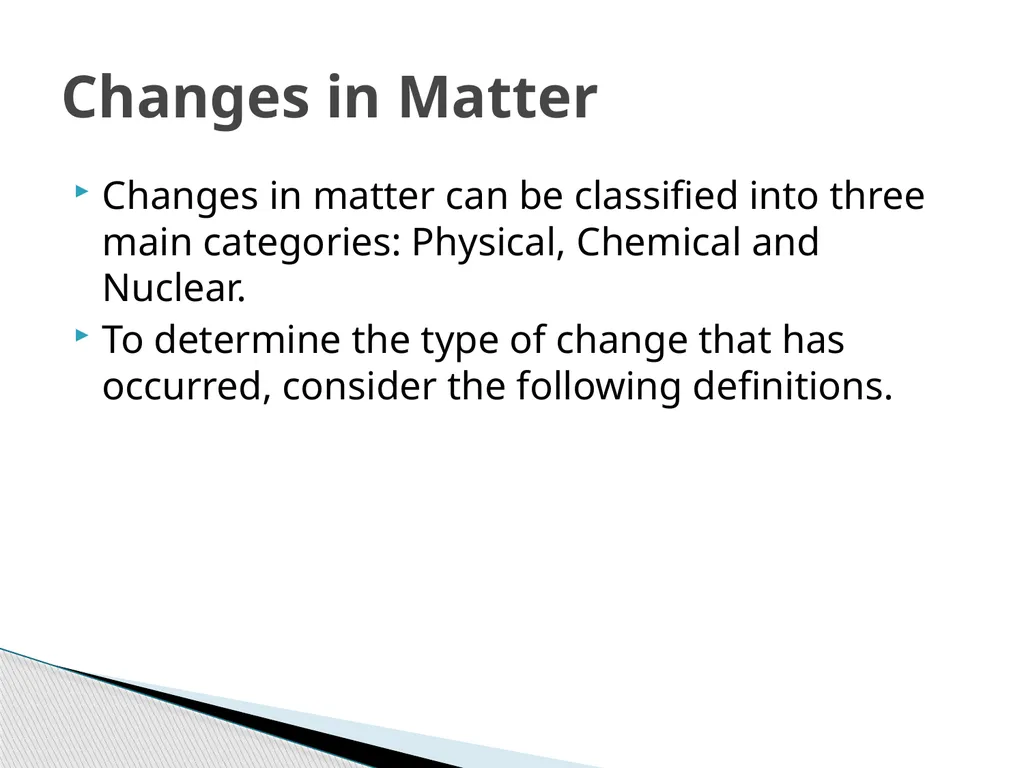 Changes in Matter

Changes in matter can be classified into three main categories: Physical, Chemical and Nuclear.

To determine the type of change that has occurred, consider the following definitions.